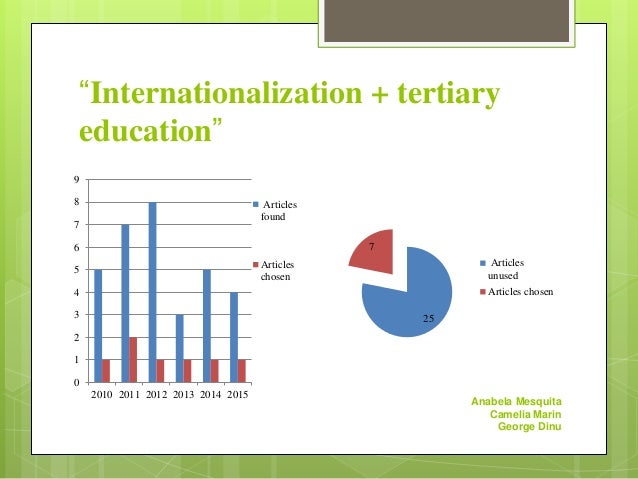 “Internationalization + tertiary education”

9
8
7
6
5
4
3
2
1
0

2010 2011 2012 2013 2014 2015

Articles found

Articles chosen

7

25

Articles unused

Articles chosen

Anabela Mesquita
Camelia Marin
George Dinu